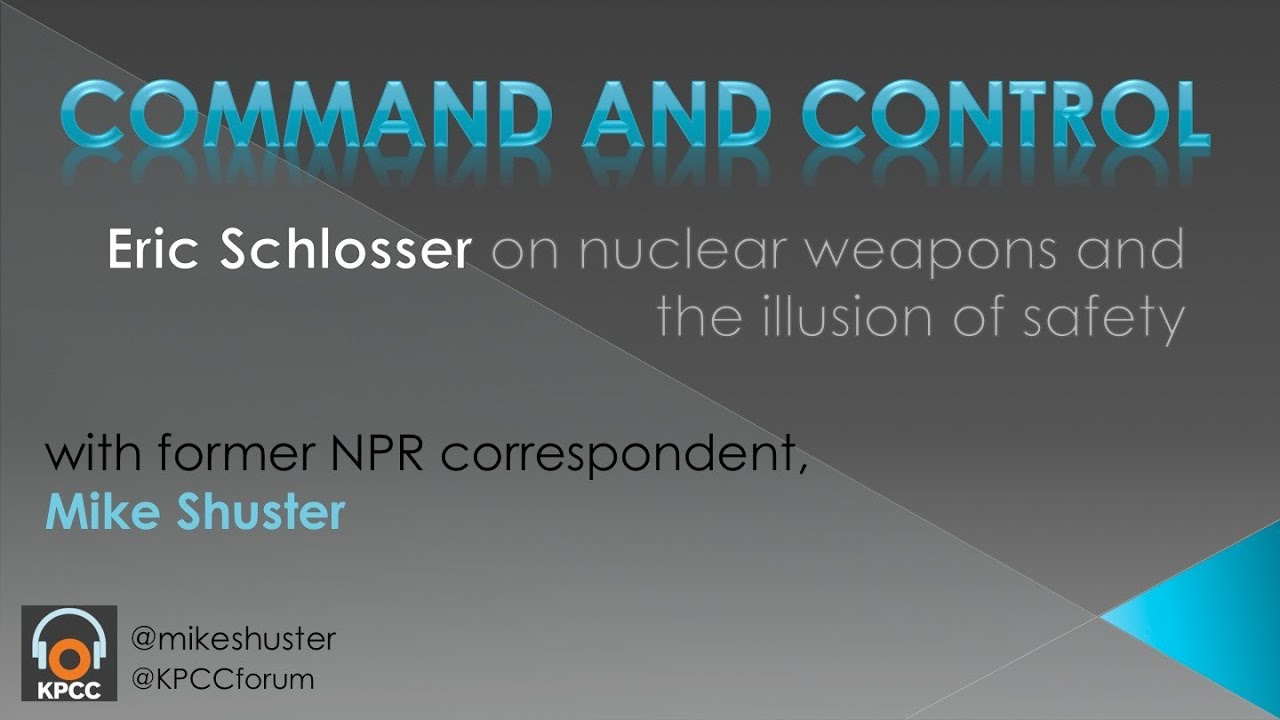 COMMAND AND CONTROL

Eric Schlosser on nuclear weapons and the illusion of safety

with former NPR correspondent, Mike Shuster

KPCC

@mikeshuster
@KPCCforum